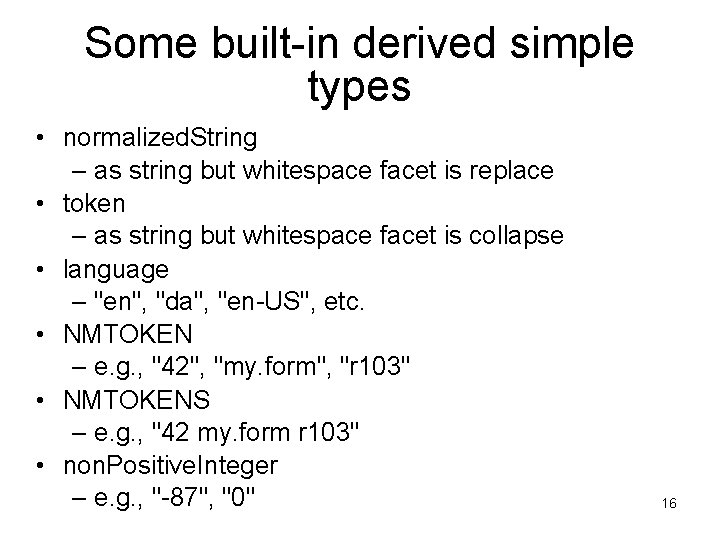 Some built-in derived simple types

• normalizedString
  – as string but whitespace facet is replace
• token
  – as string but whitespace facet is collapse
• language
  – "en", "da", "en-US", etc.
• NMTOKEN
  – e.g., "42", "my.form", "r103"
• NMTOKENS
  – e.g., "42 my.form r103"
• nonPositiveInteger
  – e.g., "-87", "0"

16